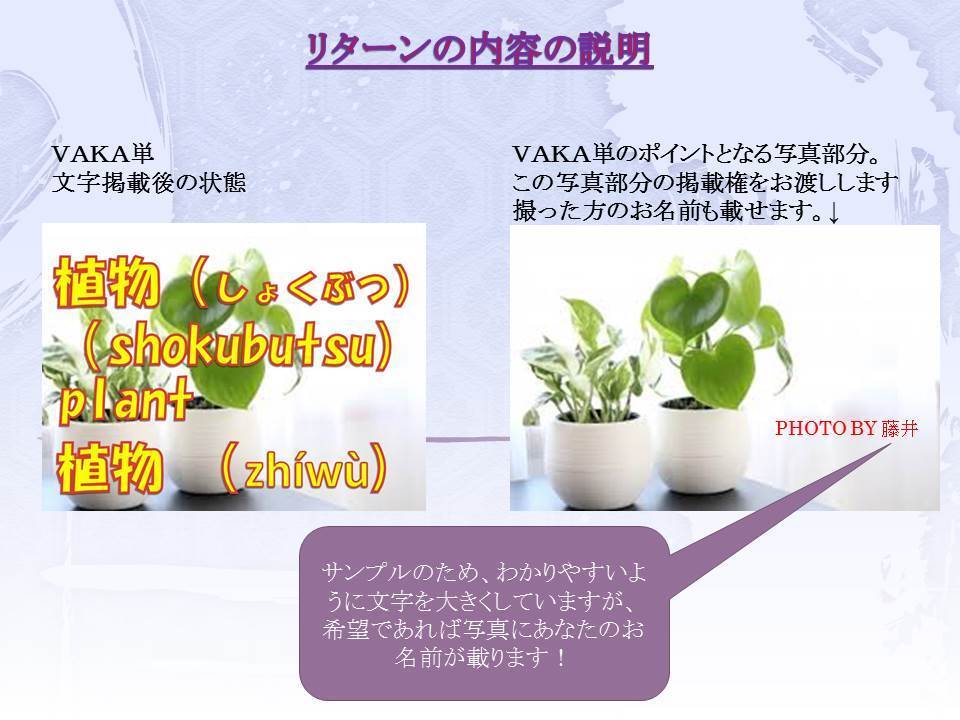 リターンの内容の説明

VAKA単
文字掲載後の状態

植物（しょくぶつ）
（shokubutsu）
plant
植物 （zhíwù）

VAKA単のポイントとなる写真部分。
この写真部分の掲載権をお渡しします
撮った方のお名前も載せます。↓

PHOTO BY 藤井

サンプルのため、わかりやすいように文字を大きくしていますが、希望であれば写真にあなたのお名前が載ります！